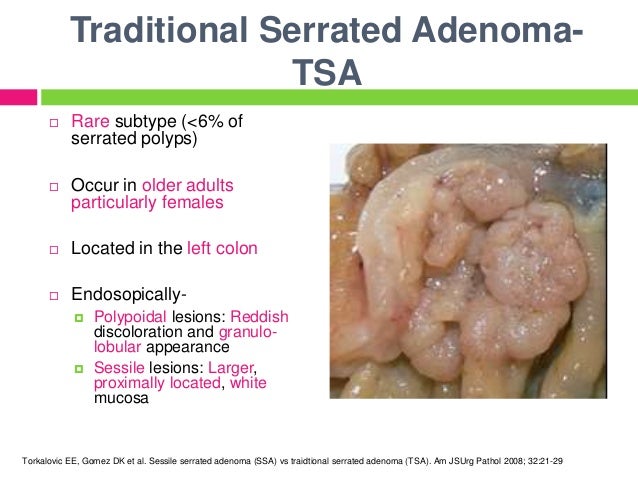 Traditional Serrated Adenoma-TSA

Rare subtype (<6% of serrated polyps)

Occur in older adults particularly females

Located in the left colon

Endosopically-

Polypoidal lesions: Reddish discoloration and granulo-lobular appearance

Sessile lesions: Larger, proximally located, white mucosa

Torkalovic EE, Gomez DK et al. Sessile serrated adenoma (SSA) vs traidtional serrated adenoma (TSA). Am JSUrg Pathol 2008; 32:21-29